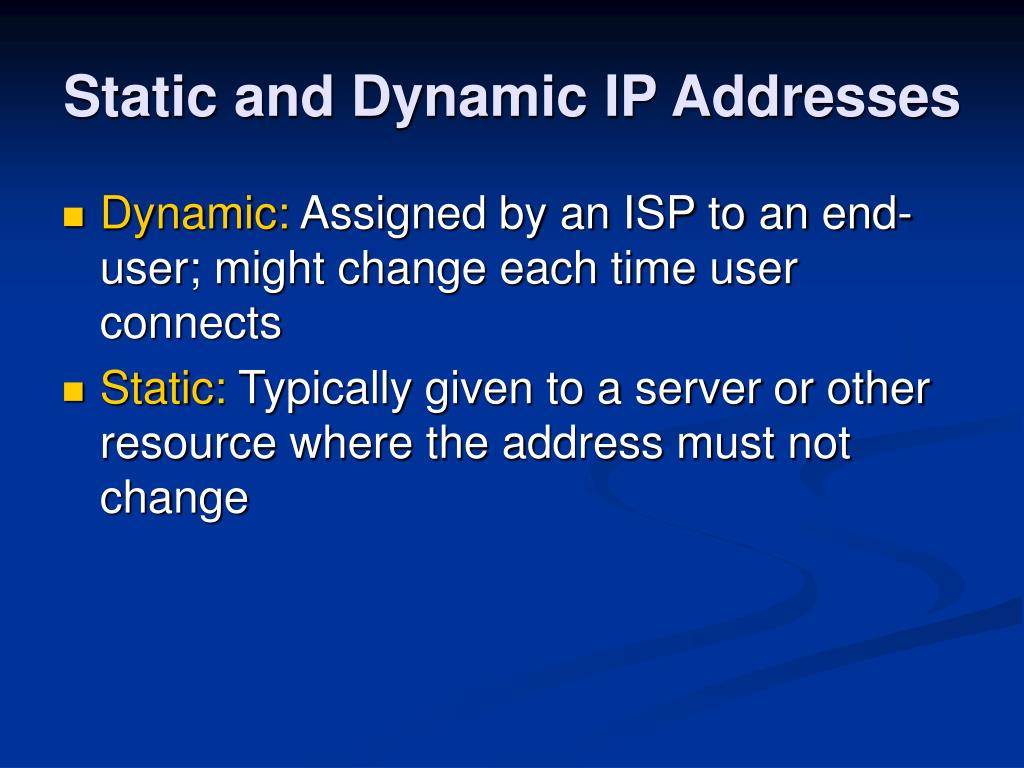 Static and Dynamic IP Addresses

- Dynamic: Assigned by an ISP to an end-user; might change each time user connects
- Static: Typically given to a server or other resource where the address must not change